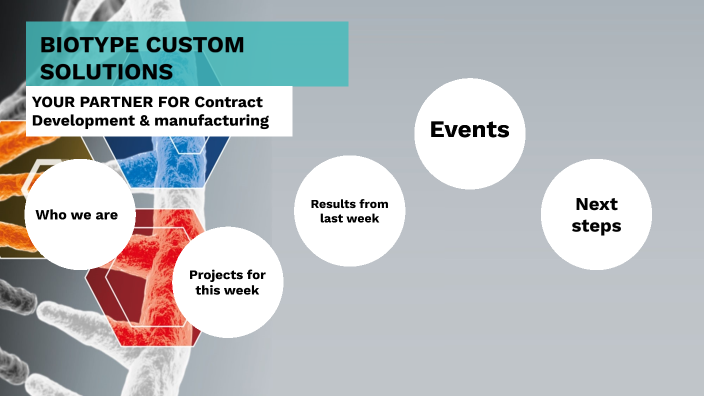 BIOTYPE CUSTOM SOLUTIONS

YOUR PARTNER FOR Contract Development & manufacturing

Who we are

Projects for this week

Results from last week

Events

Next steps